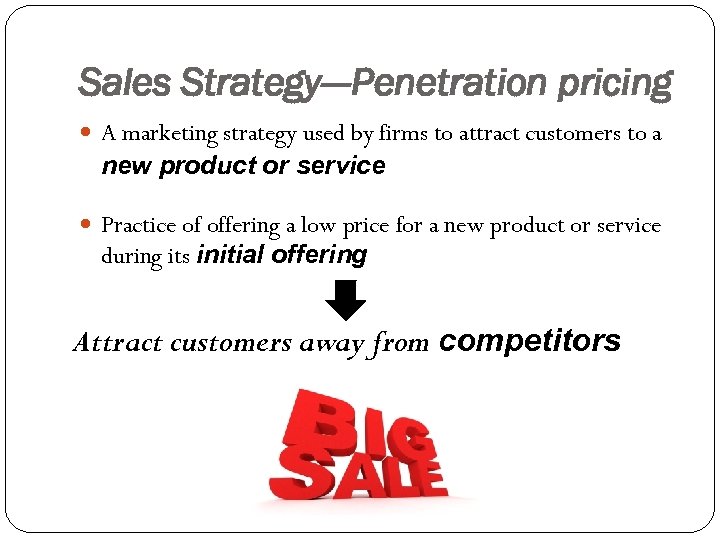 Sales Strategy—Penetration pricing

A marketing strategy used by firms to attract customers to a new product or service

Practice of offering a low price for a new product or service during its initial offering

Attract customers away from competitors

BIG SALE